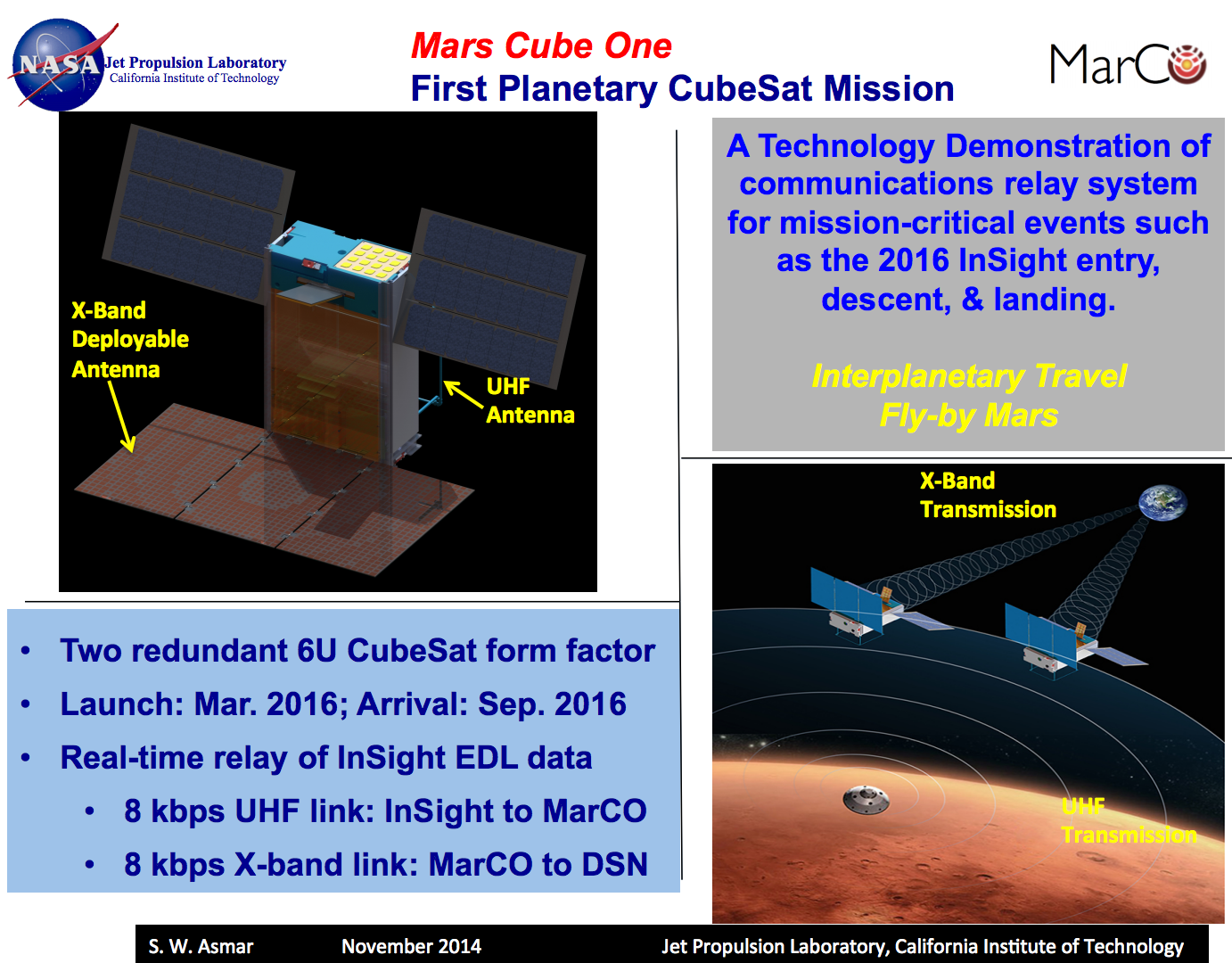 NASA Jet Propulsion Laboratory
California Institute of Technology

Mars Cube One
First Planetary CubeSat Mission

MarCO

X-Band Deployable Antenna

UHF Antenna

A Technology Demonstration of communications relay system for mission-critical events such as the 2016 InSight entry, descent, & landing.

Interplanetary Travel
Fly-by Mars

X-Band Transmission

UHF Transmission

• Two redundant 6U CubeSat form factor
• Launch: Mar. 2016; Arrival: Sep. 2016
• Real-time relay of InSight EDL data
 • 8 kbps UHF link: InSight to MarCO
 • 8 kbps X-band link: MarCO to DSN

S. W. Asmar November 2014 Jet Propulsion Laboratory, California Institute of Technology